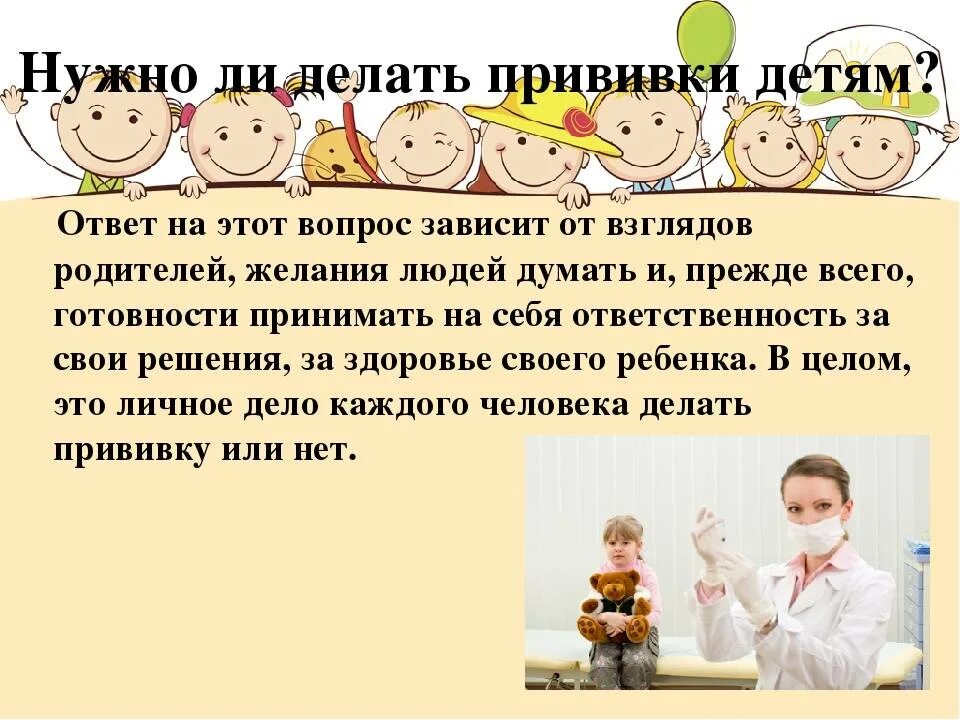 Нужно ли делать прививки детям?

Ответ на этот вопрос зависит от взглядов родителей, желания людей думать и, прежде всего, готовности принимать на себя ответственность за свои решения, за здоровье своего ребенка. В целом, это личное дело каждого человека делать прививку или нет.